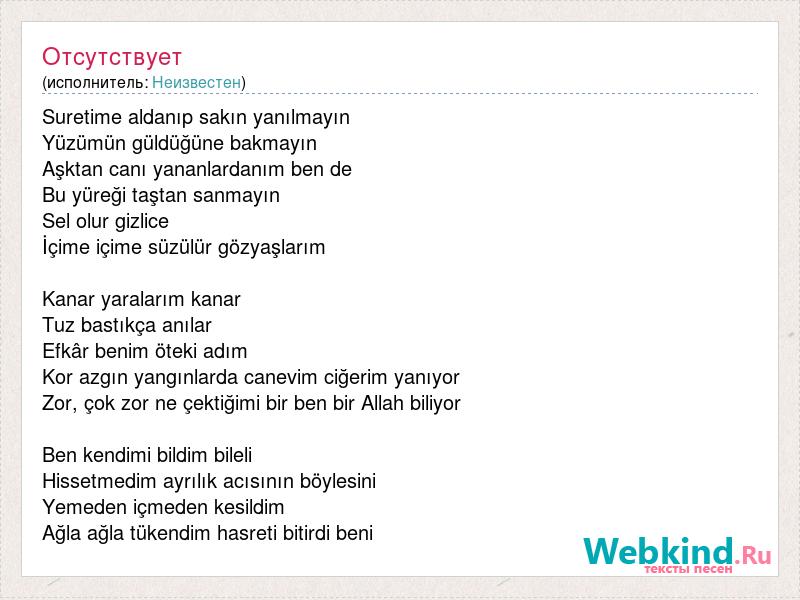 Отсутствует
(исполнитель: Неизвестен)

Suretime aldanıp sakın yanılmayın
Yüzümün güldüğüne bakmayın
Aşktan canı yananlardanım ben de
Bu yüreği taştan sanmayın
Sel olur gizlice
İçime içime süzülür gözyaşlarım

Kanar yaralarım kanar
Tuz bastıkça anılar
Efkâr benim öteki adım
Kor azgın yangınlarda canevim ciğerim yanıyor
Zor, çok zor ne çektiğimi bir ben bir Allah biliyor

Ben kendimi bildim bileli
Hissetmedim ayrılık acısının böylesini
Yemeden içmeden kesildim
Ağla ağla tükendim hasreti bitirdi beni

Webkind.Ru
тексты песен